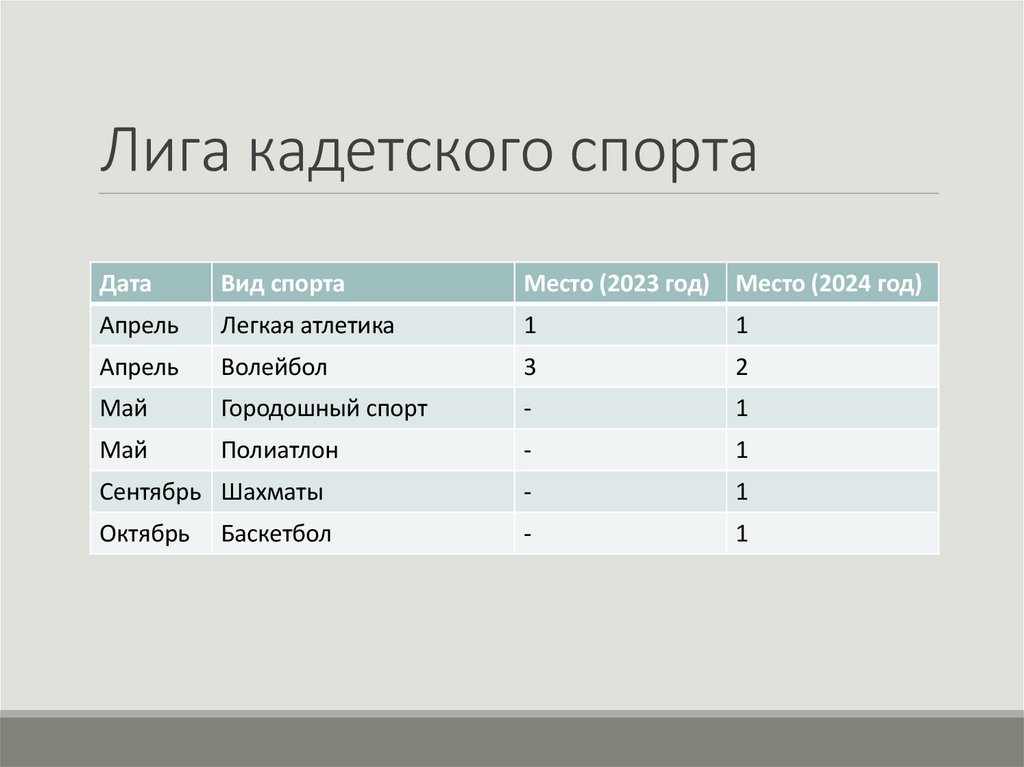 Лига кадетского спорта

| Дата | Вид спорта | Место (2023 год) | Место (2024 год) |
|---|---|---|---|
| Апрель | Легкая атлетика | 1 | 1 |
| Апрель | Волейбол | 3 | 2 |
| Май | Городошный спорт | - | 1 |
| Май | Полиатлон | - | 1 |
| Сентябрь | Шахматы | - | 1 |
| Октябрь | Баскетбол | - | 1 |